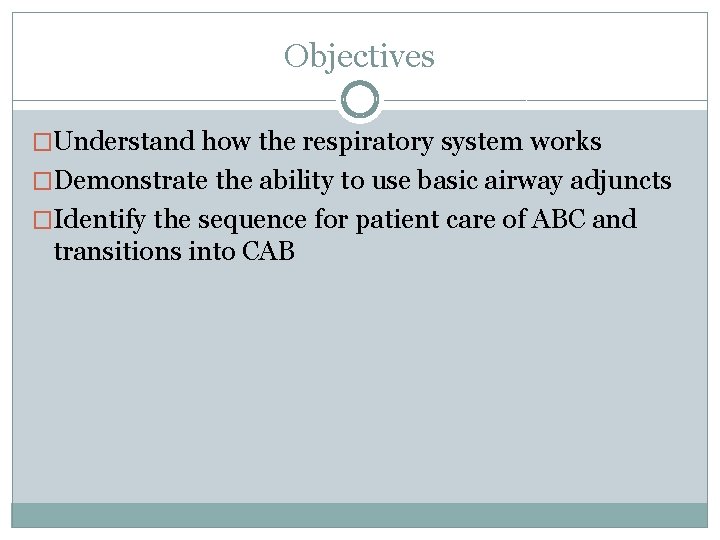 Objectives

□Understand how the respiratory system works

□Demonstrate the ability to use basic airway adjuncts

□Identify the sequence for patient care of ABC and transitions into CAB